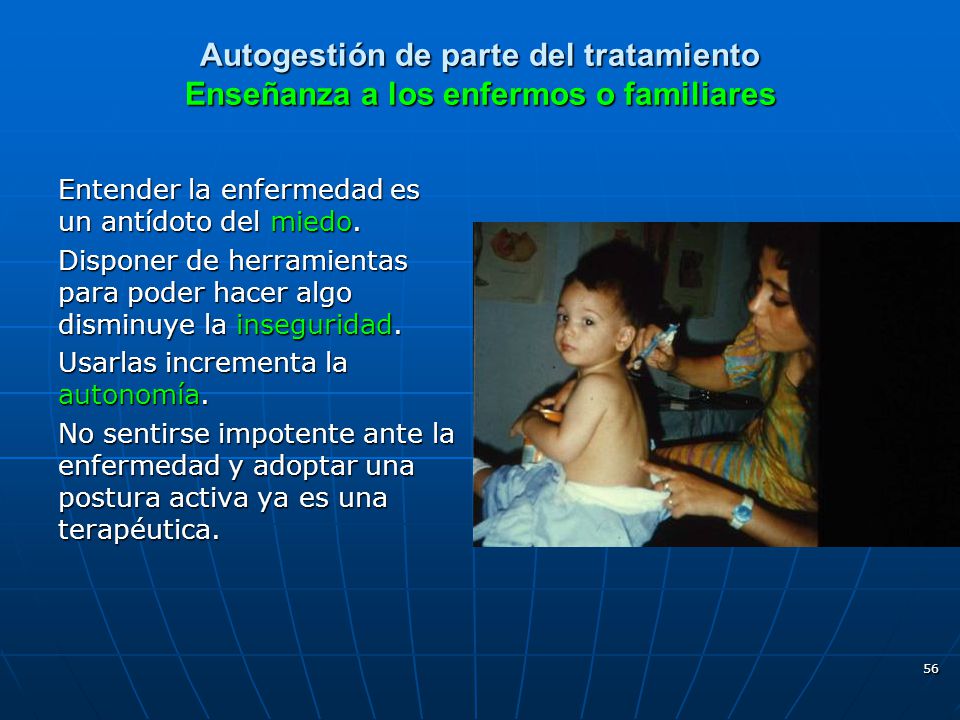 Autogestión de parte del tratamiento
Enseñanza a los enfermos o familiares

Entender la enfermedad es un antídoto del miedo.

Disponer de herramientas para poder hacer algo disminuye la inseguridad.

Usarlas incrementa la autonomía.

No sentirse impotente ante la enfermedad y adoptar una postura activa ya es una terapéutica.

56